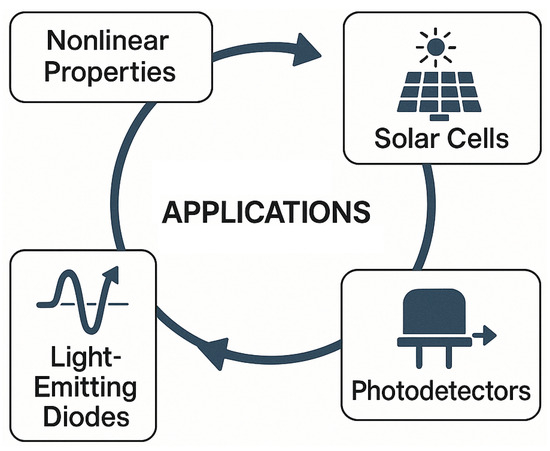 Nonlinear Properties

Solar Cells

APPLICATIONS

Light-Emitting Diodes

Photodetectors